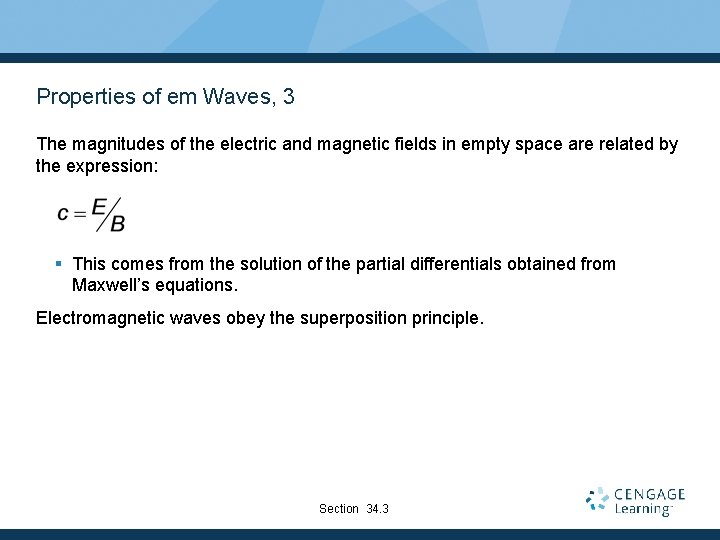 Properties of em Waves, 3

The magnitudes of the electric and magnetic fields in empty space are related by the expression:

$c = E/B$

▪ This comes from the solution of the partial differentials obtained from Maxwell's equations.

Electromagnetic waves obey the superposition principle.

Section 34.3

CENGAGE Learning